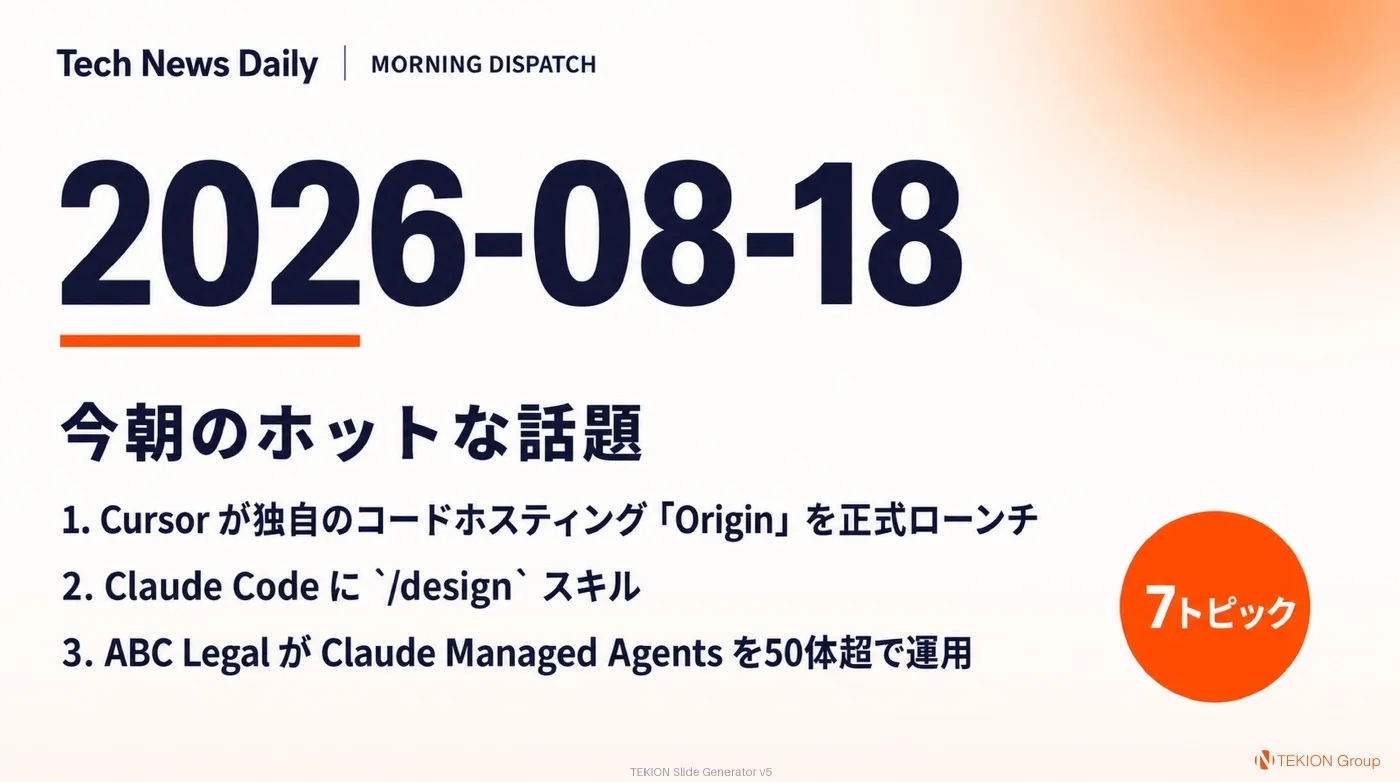 Tech News Daily | MORNING DISPATCH

2026-08-18

今朝のホットな話題

1. Cursor が独自のコードホスティング「Origin」を正式ローンチ

2. Claude Code に `/design` スキル

3. ABC Legal が Claude Managed Agents を50体超で運用

7トピック

TEKION Slide Generator v5

TEKION Group